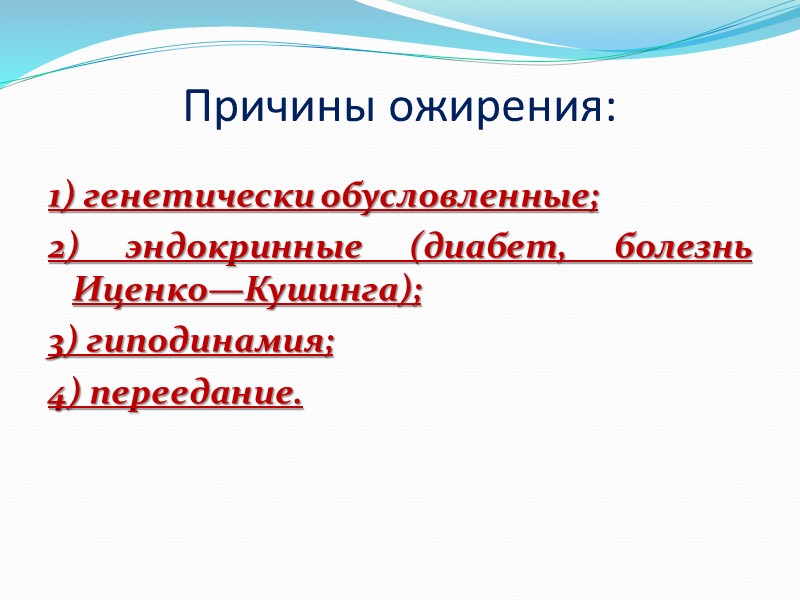 Причины ожирения:

1) генетически обусловленные;

2) эндокринные (диабет, болезнь Иценко—Кушинга);

3) гиподинамия;

4) переедание.